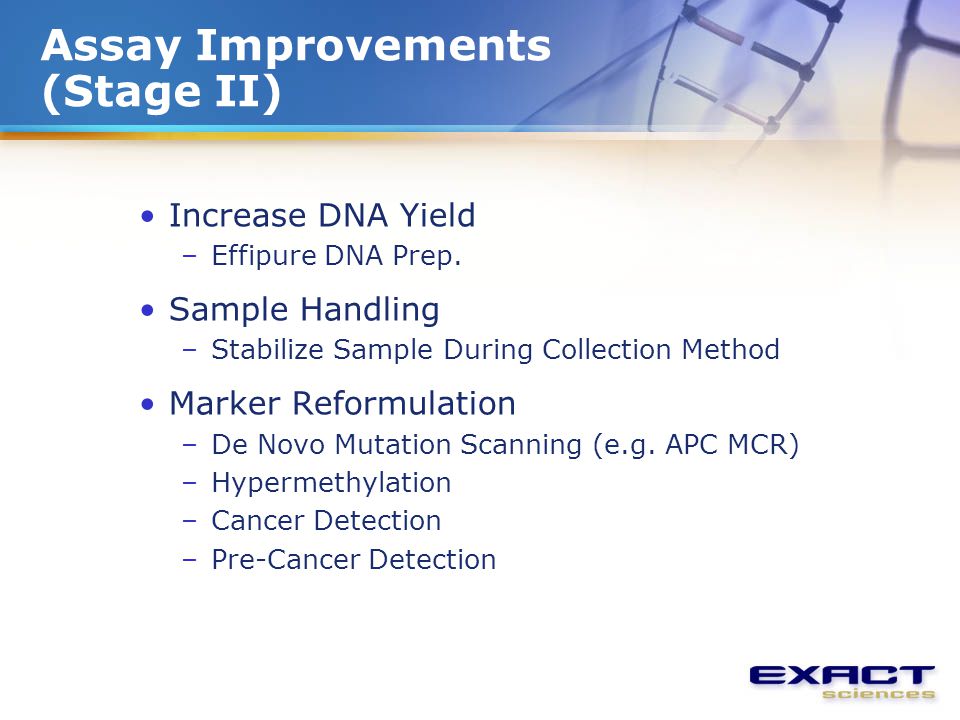 Assay Improvements (Stage II)

• Increase DNA Yield
– Effipure DNA Prep.

• Sample Handling
– Stabilize Sample During Collection Method

• Marker Reformulation
– De Novo Mutation Scanning (e.g. APC MCR)
– Hypermethylation
– Cancer Detection
– Pre-Cancer Detection

EXACT sciences